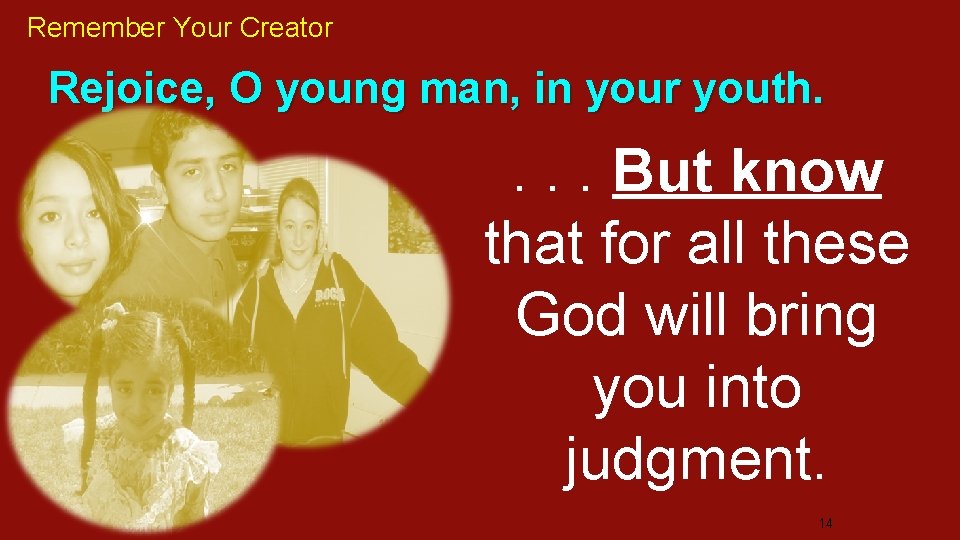 Remember Your Creator

Rejoice, O young man, in your youth.

. . . But know that for all these God will bring you into judgment.

14